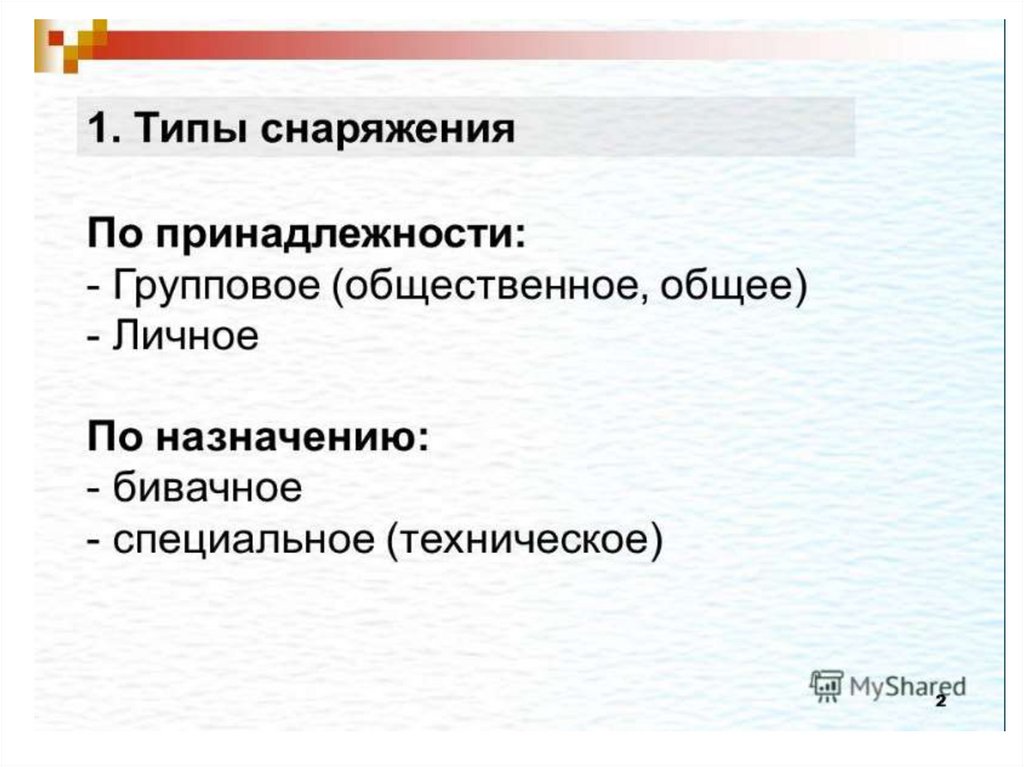 1. Типы снаряжения

По принадлежности:
- Групповое (общественное, общее)
- Личное

По назначению:
- бивачное
- специальное (техническое)

MyShared

2